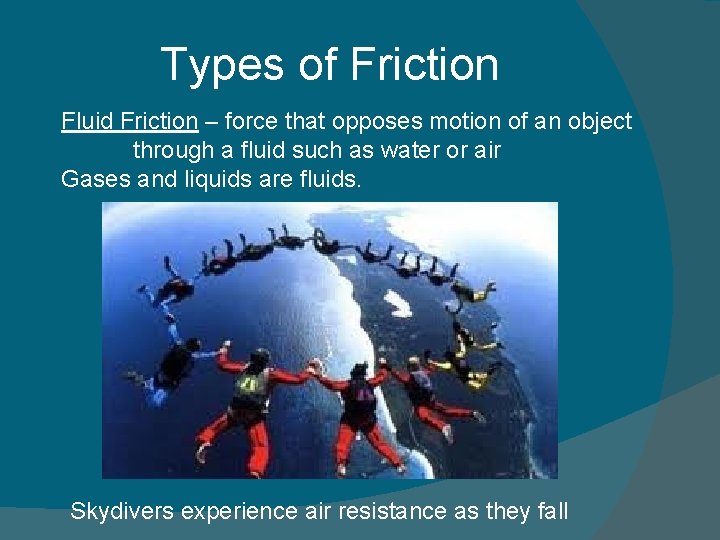 Types of Friction

Fluid Friction – force that opposes motion of an object through a fluid such as water or air
Gases and liquids are fluids.

Skydivers experience air resistance as they fall